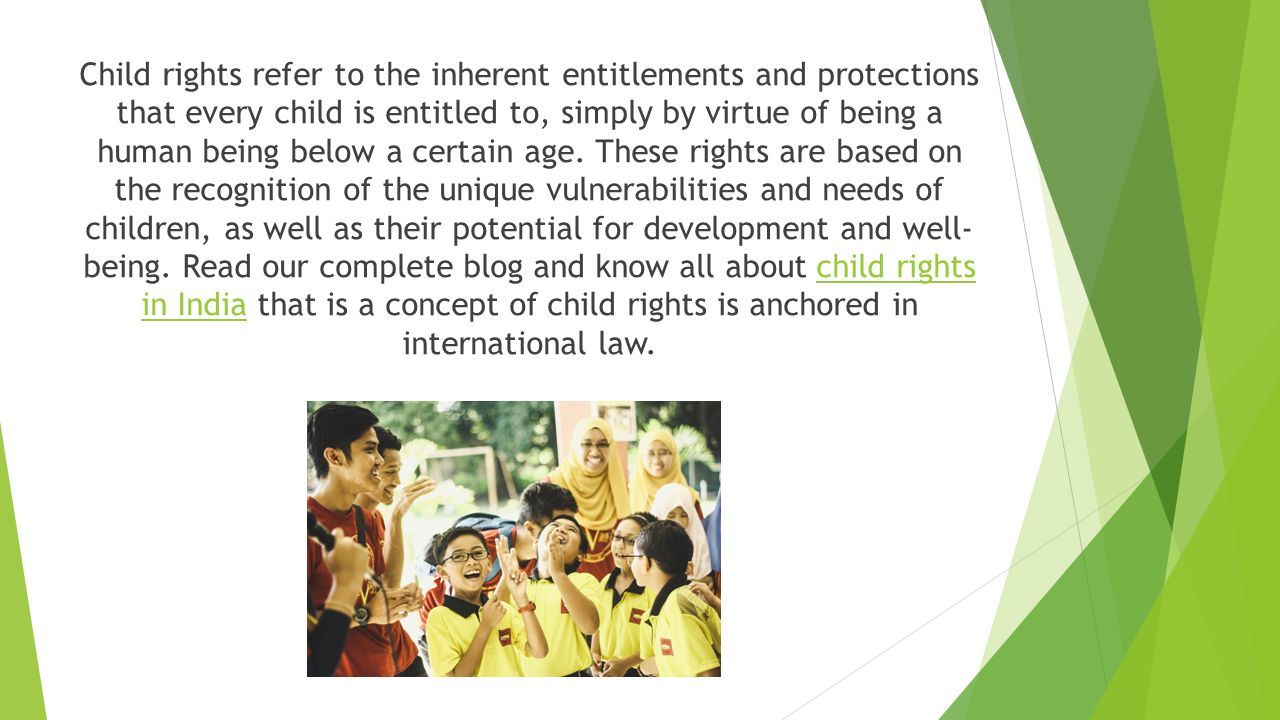 Child rights refer to the inherent entitlements and protections that every child is entitled to, simply by virtue of being a human being below a certain age. These rights are based on the recognition of the unique vulnerabilities and needs of children, as well as their potential for development and well-being. Read our complete blog and know all about child rights in India that is a concept of child rights is anchored in international law.